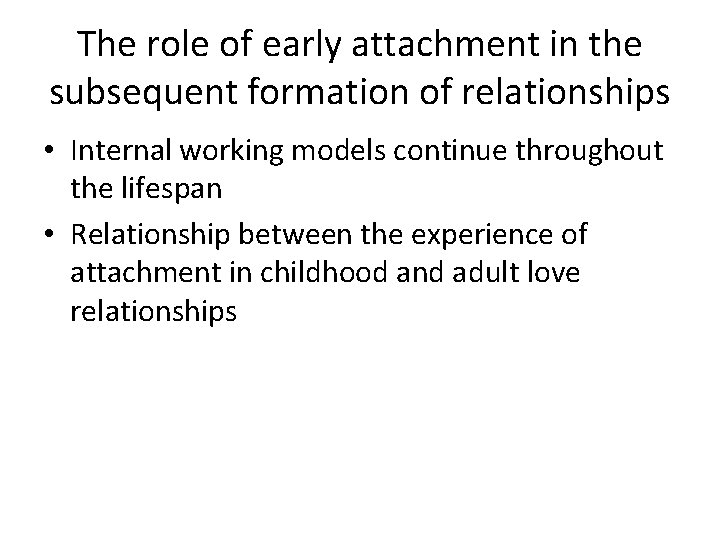 The role of early attachment in the subsequent formation of relationships

• Internal working models continue throughout the lifespan
• Relationship between the experience of attachment in childhood and adult love relationships